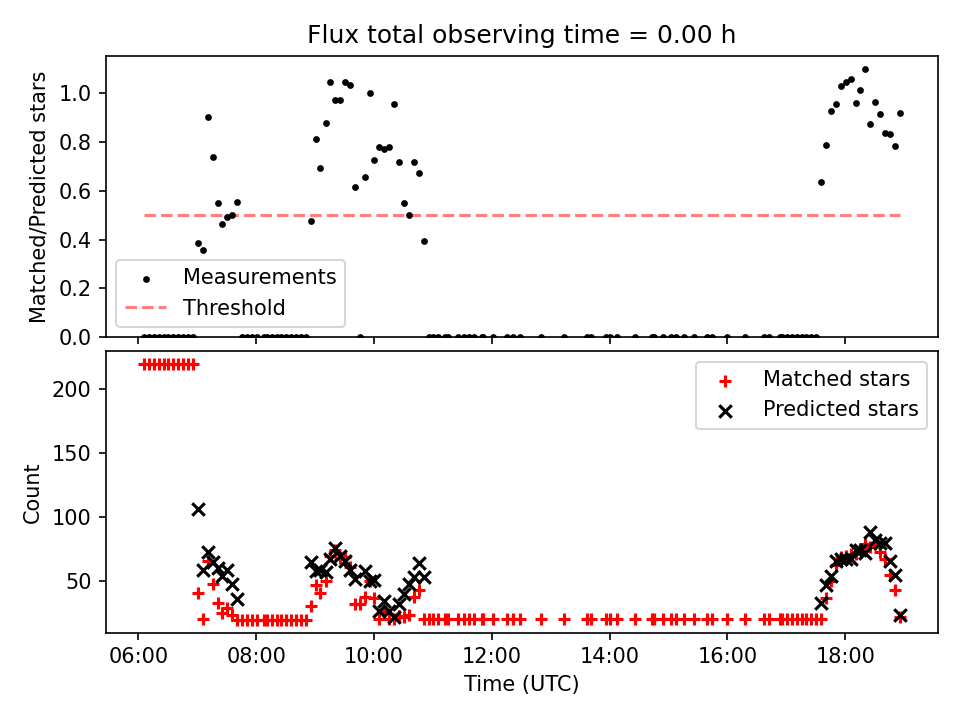 Flux total observing time = 0.00 h

Matched/Predicted stars

1.0
0.8
0.6
0.4
0.2
0.0

Measurements
Threshold

Count

200
150
100
50

Matched stars
Predicted stars

06:00
08:00
10:00
12:00
14:00
16:00
18:00

Time (UTC)